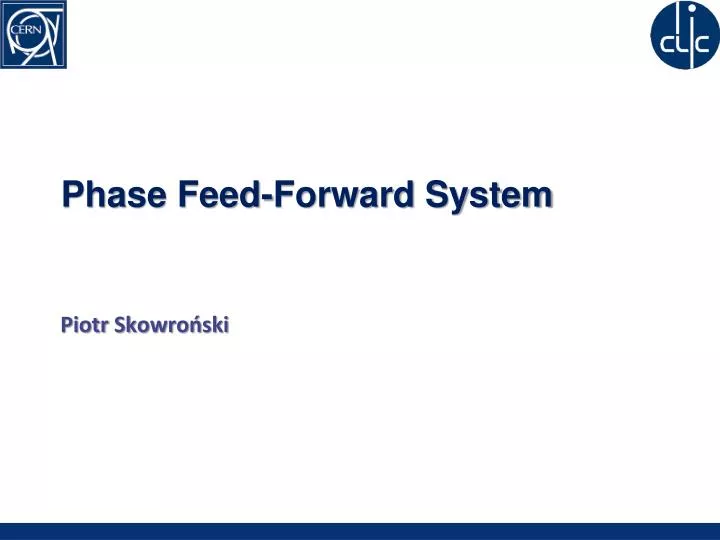 CERN

clic

Phase Feed-Forward System

Piotr Skowroński